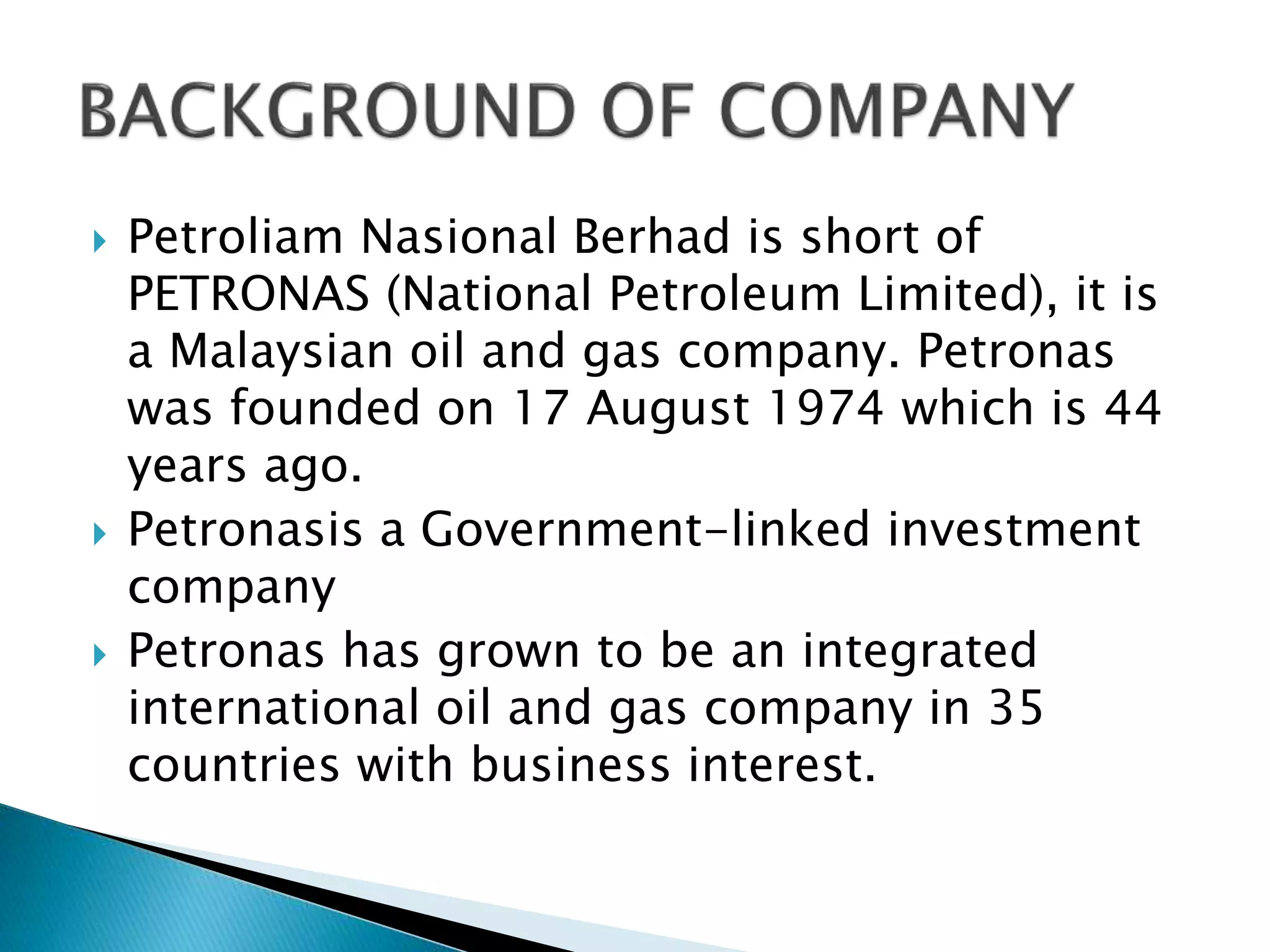 BACKGROUND OF COMPANY

Petroliam Nasional Berhad is short of PETRONAS (National Petroleum Limited), it is a Malaysian oil and gas company. Petronas was founded on 17 August 1974 which is 44 years ago.

Petronasis a Government-linked investment company

Petronas has grown to be an integrated international oil and gas company in 35 countries with business interest.